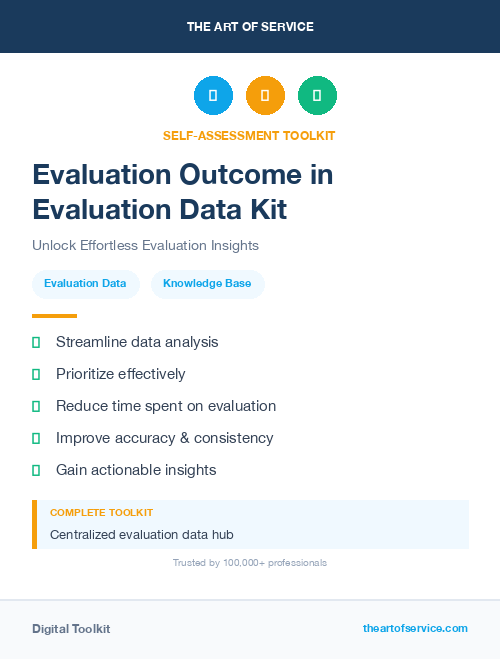 THE ART OF SERVICE

SELF-ASSESSMENT TOOLKIT

Evaluation Outcome in Evaluation Data Kit

Unlock Effortless Evaluation Insights

Evaluation Data

Knowledge Base

Streamline data analysis

Prioritize effectively

Reduce time spent on evaluation

Improve accuracy & consistency

Gain actionable insights

COMPLETE TOOLKIT

Centralized evaluation data hub

Trusted by 100,000+ professionals

Digital Toolkit

theartofservice.com